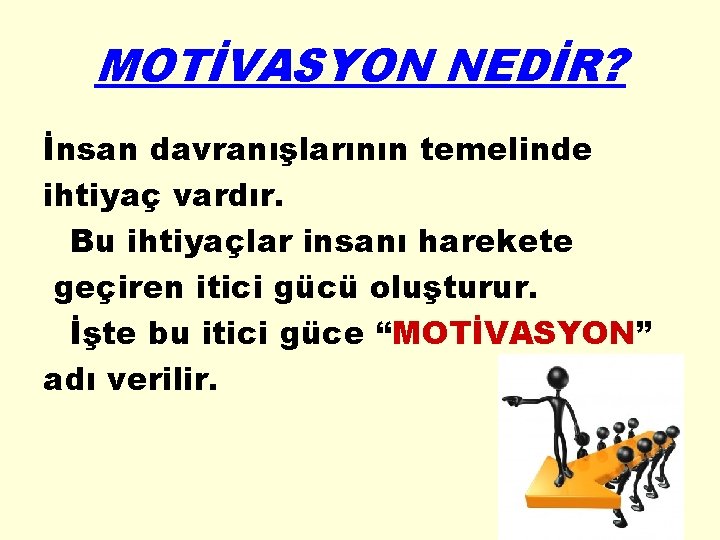 MOTİVASYON NEDİR?

İnsan davranışlarının temelinde ihtiyaç vardır.

Bu ihtiyaçlar insanı harekete geçiren itici gücü oluşturur.

İşte bu itici güce “MOTİVASYON” adı verilir.